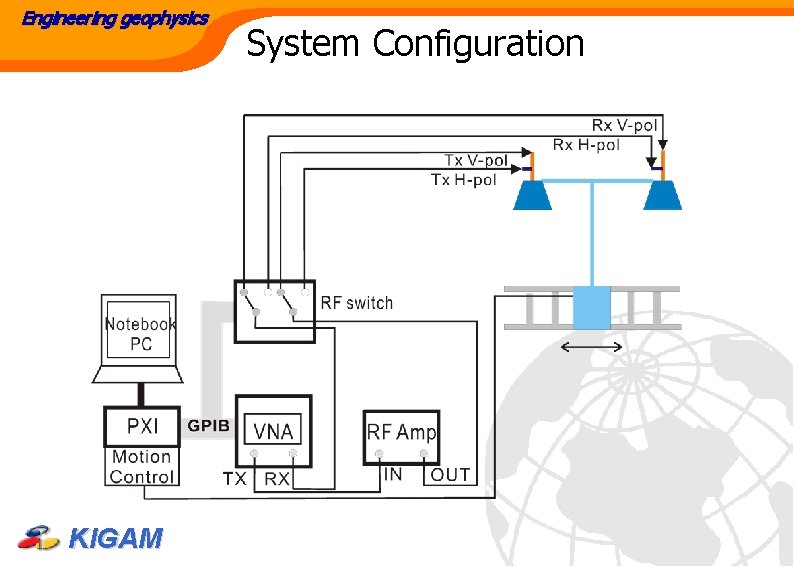 Engineering geophysics

System Configuration

Rx V-pol
Rx H-pol
Tx V-pol
Tx H-pol

RF switch

Notebook PC

PXI
GPIB
Motion Control

VNA
TX RX

RF Amp
IN OUT

KIGAM